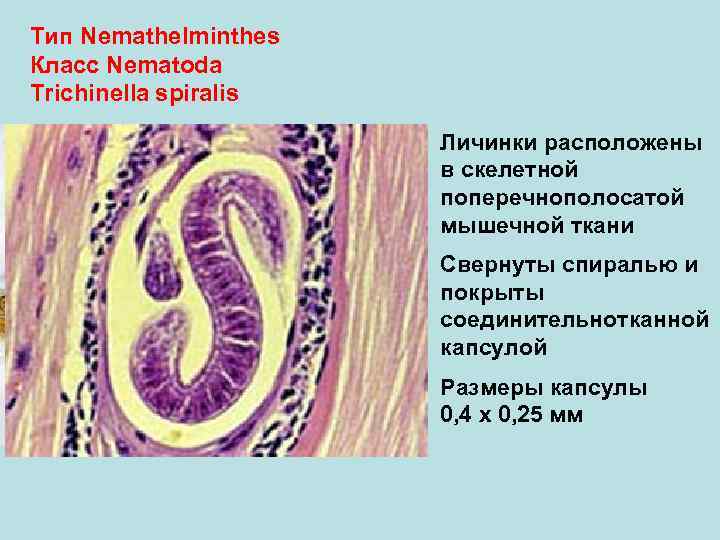 Тип Nemathelminthes
Класс Nematoda
Trichinella spiralis

Личинки расположены в скелетной поперечнополосатой мышечной ткани

Свернуты спиралью и покрыты соединительнотканной капсулой

Размеры капсулы 0,4 х 0,25 мм